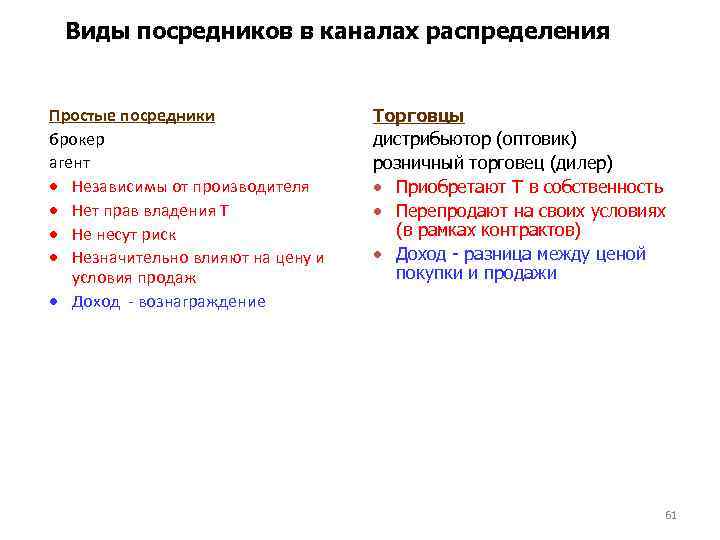 Виды посредников в каналах распределения

Простые посредники
брокер
агент
• Независимы от производителя
• Нет прав владения Т
• Не несут риск
• Незначительно влияют на цену и условия продаж
• Доход - вознаграждение

Торговцы
дистрибьютор (оптовик)
розничный торговец (дилер)
• Приобретают Т в собственность
• Перепродают на своих условиях (в рамках контрактов)
• Доход - разница между ценой покупки и продажи

61